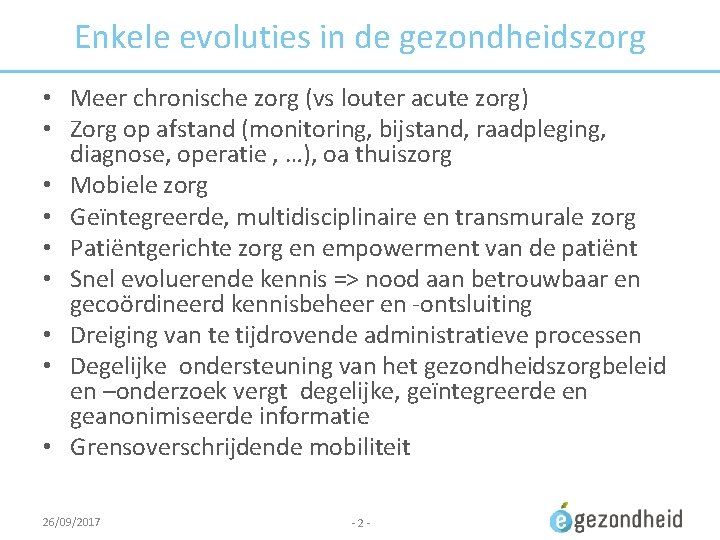 Enkele evoluties in de gezondheidszorg

• Meer chronische zorg (vs louter acute zorg)
• Zorg op afstand (monitoring, bijstand, raadpleging, diagnose, operatie , …), oa thuiszorg
• Mobiele zorg
• Geïntegreerde, multidisciplinaire en transmurale zorg
• Patiëntgerichte zorg en empowerment van de patiënt
• Snel evoluerende kennis => nood aan betrouwbaar en gecoördineerd kennisbeheer en -ontsluiting
• Dreiging van te tijdrovende administratieve processen
• Degelijke ondersteuning van het gezondheidszorgbeleid en –onderzoek vergt degelijke, geïntegreerde en geanonimiseerde informatie
• Grensoverschrijdende mobiliteit

26/09/2017

- 2 -

egezondheid